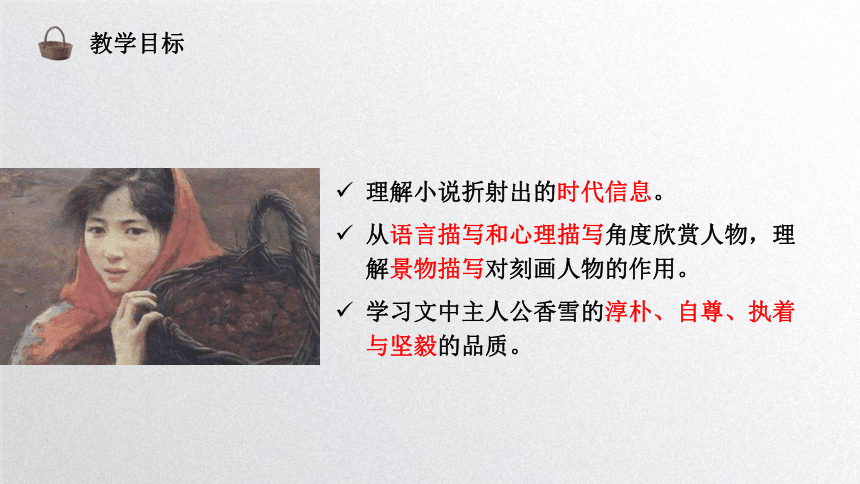 教学目标

✓ 理解小说折射出的时代信息。

✓ 从语言描写和心理描写角度欣赏人物，理解景物描写对刻画人物的作用。

✓ 学习文中主人公香雪的淳朴、自尊、执着与坚毅的品质。